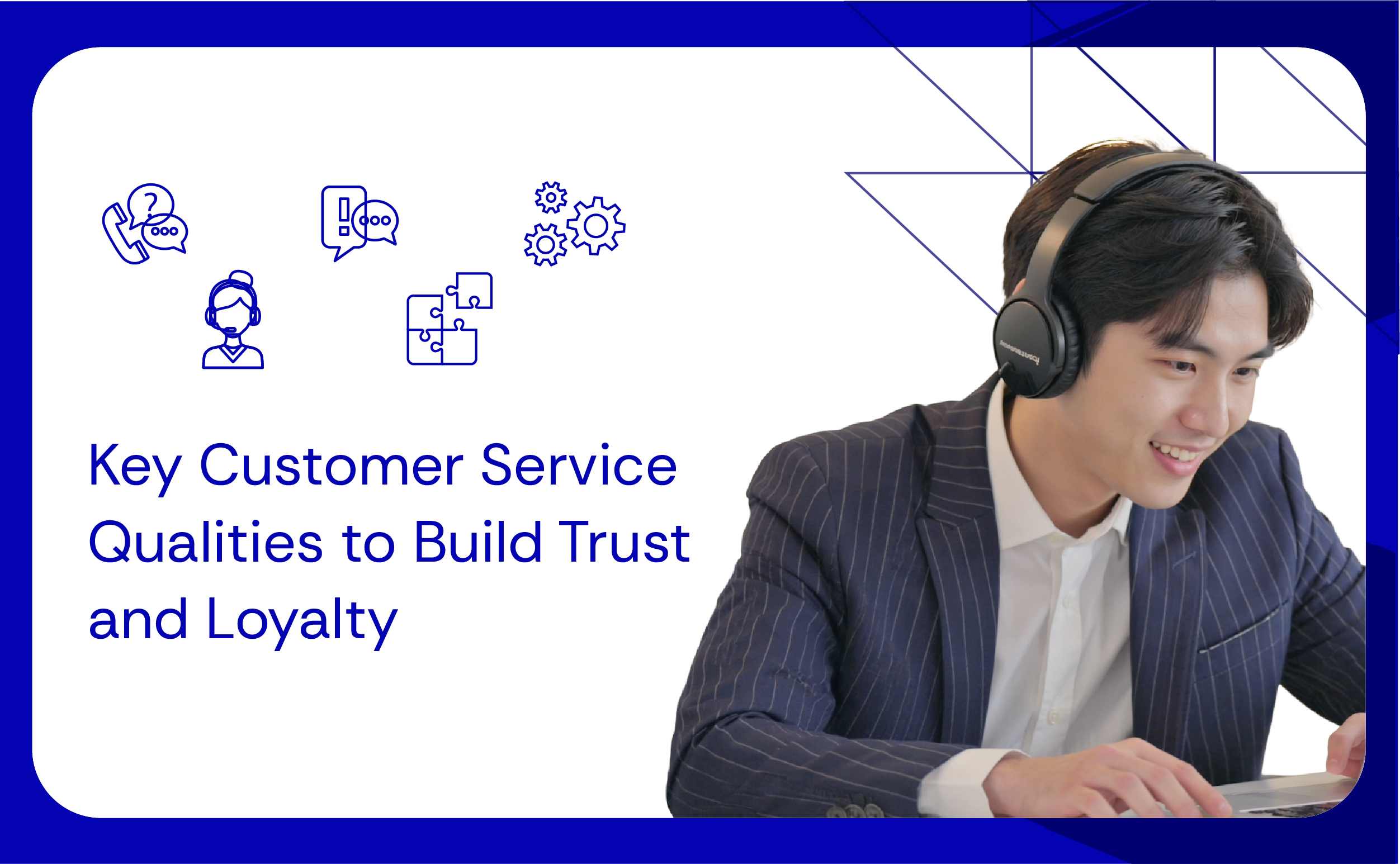 Key Customer Service Qualities to Build Trust and Loyalty